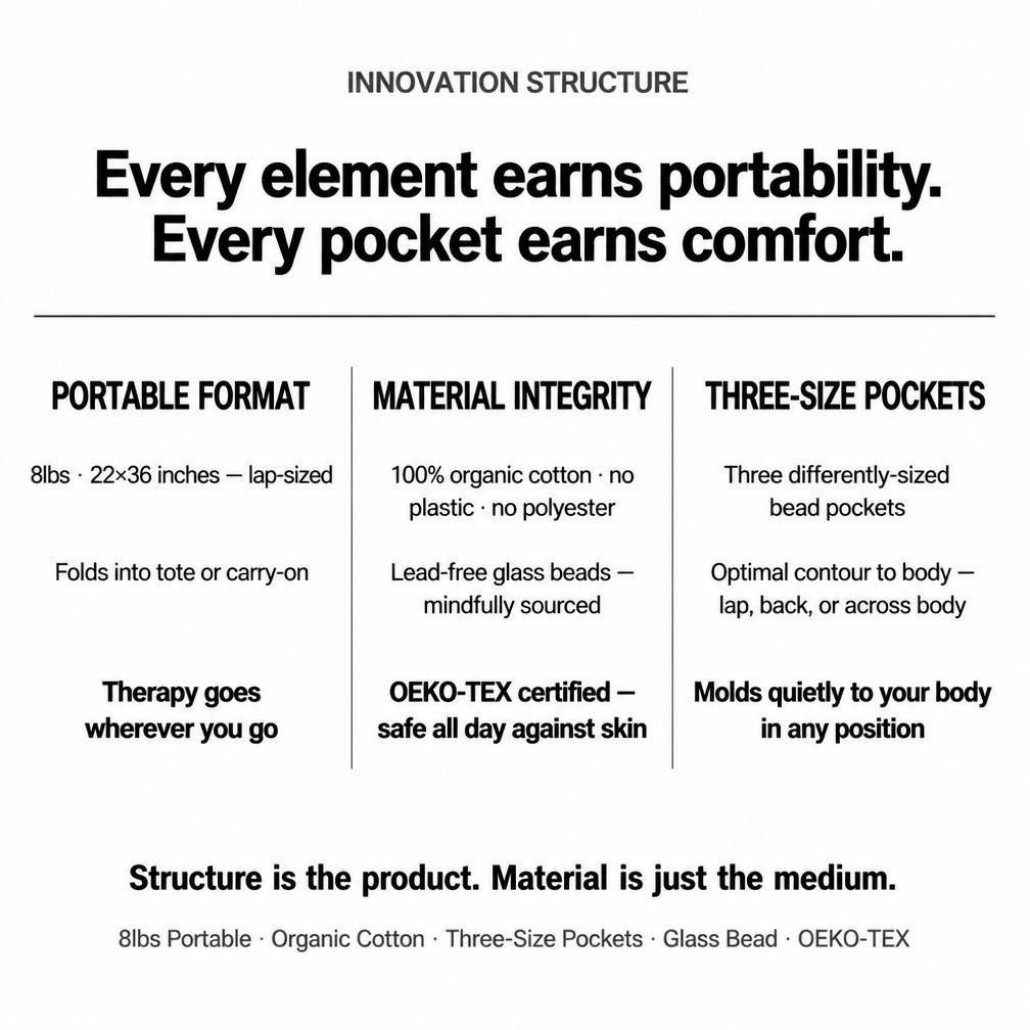 INNOVATION STRUCTURE

Every element earns portability. Every pocket earns comfort.

PORTABLE FORMAT

8lbs · 22×36 inches — lap-sized

Folds into tote or carry-on

Therapy goes wherever you go

MATERIAL INTEGRITY

100% organic cotton · no plastic · no polyester

Lead-free glass beads — mindfully sourced

OEKO-TEX certified — safe all day against skin

THREE-SIZE POCKETS

Three differently-sized bead pockets

Optimal contour to body — lap, back, or across body

Molds quietly to your body in any position

Structure is the product. Material is just the medium.

8lbs Portable · Organic Cotton · Three-Size Pockets · Glass Bead · OEKO-TEX